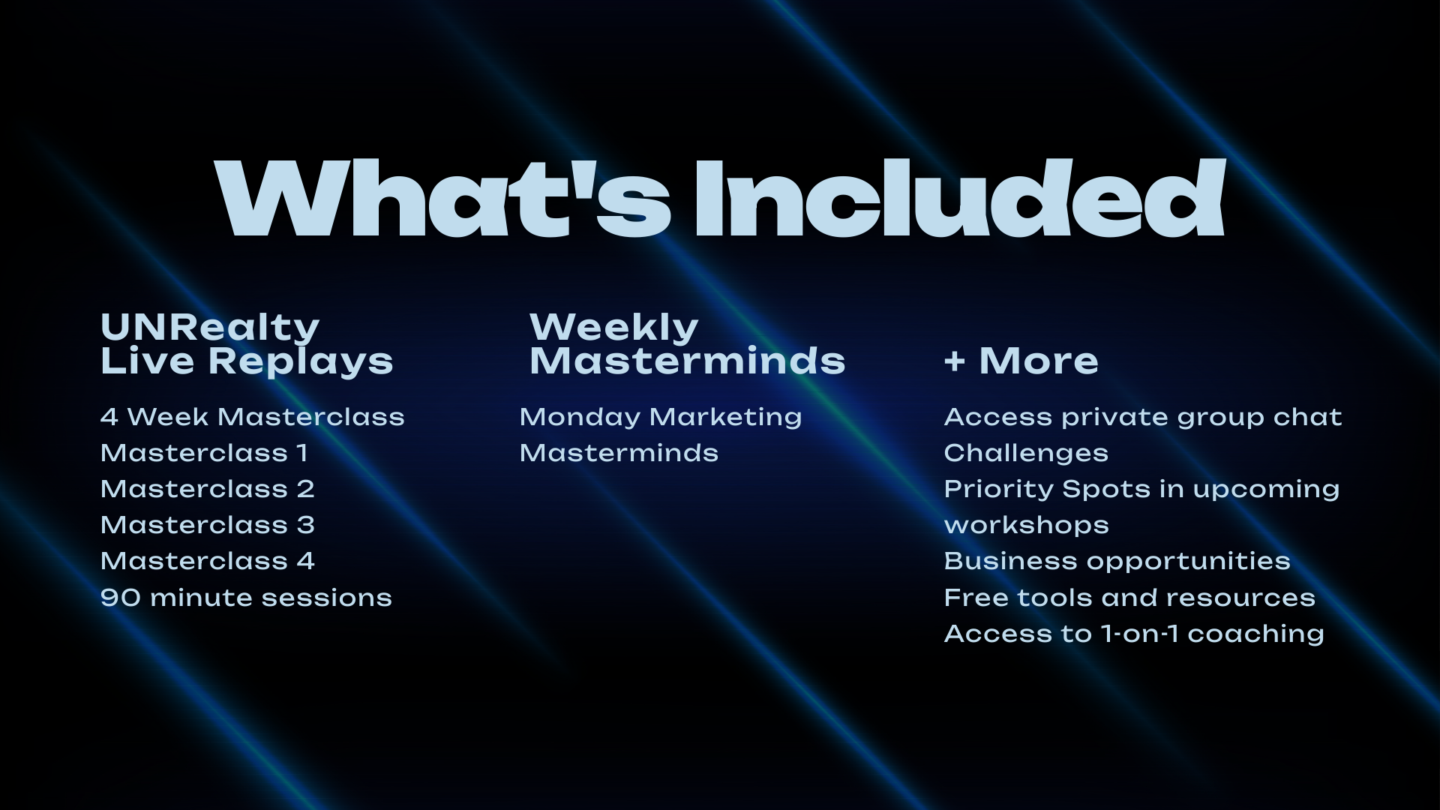 What's Included

UNRealty Live Replays

4 Week Masterclass
Masterclass 1
Masterclass 2
Masterclass 3
Masterclass 4
90 minute sessions

Weekly Masterminds

Monday Marketing Masterminds

+ More

Access private group chat
Challenges
Priority Spots in upcoming workshops
Business opportunities
Free tools and resources
Access to 1-on-1 coaching